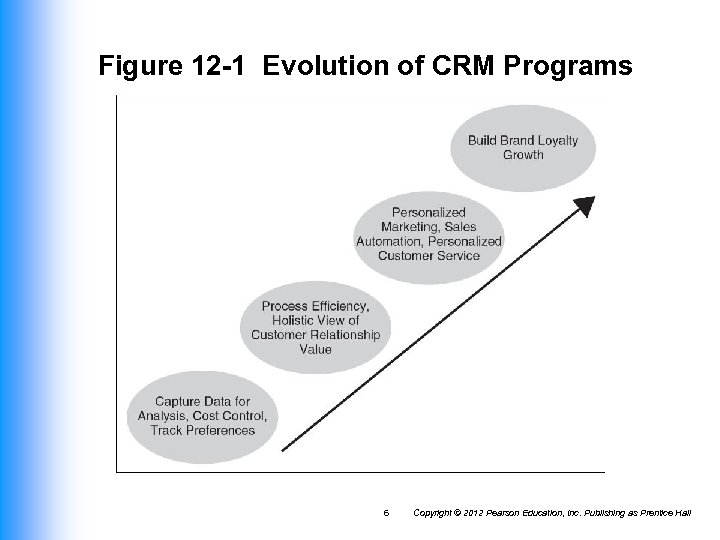 Figure 12-1 Evolution of CRM Programs

Build Brand Loyalty Growth

Personalized Marketing, Sales Automation, Personalized Customer Service

Process Efficiency, Holistic View of Customer Relationship Value

Capture Data for Analysis, Cost Control, Track Preferences

6 Copyright © 2012 Pearson Education, Inc. Publishing as Prentice Hall